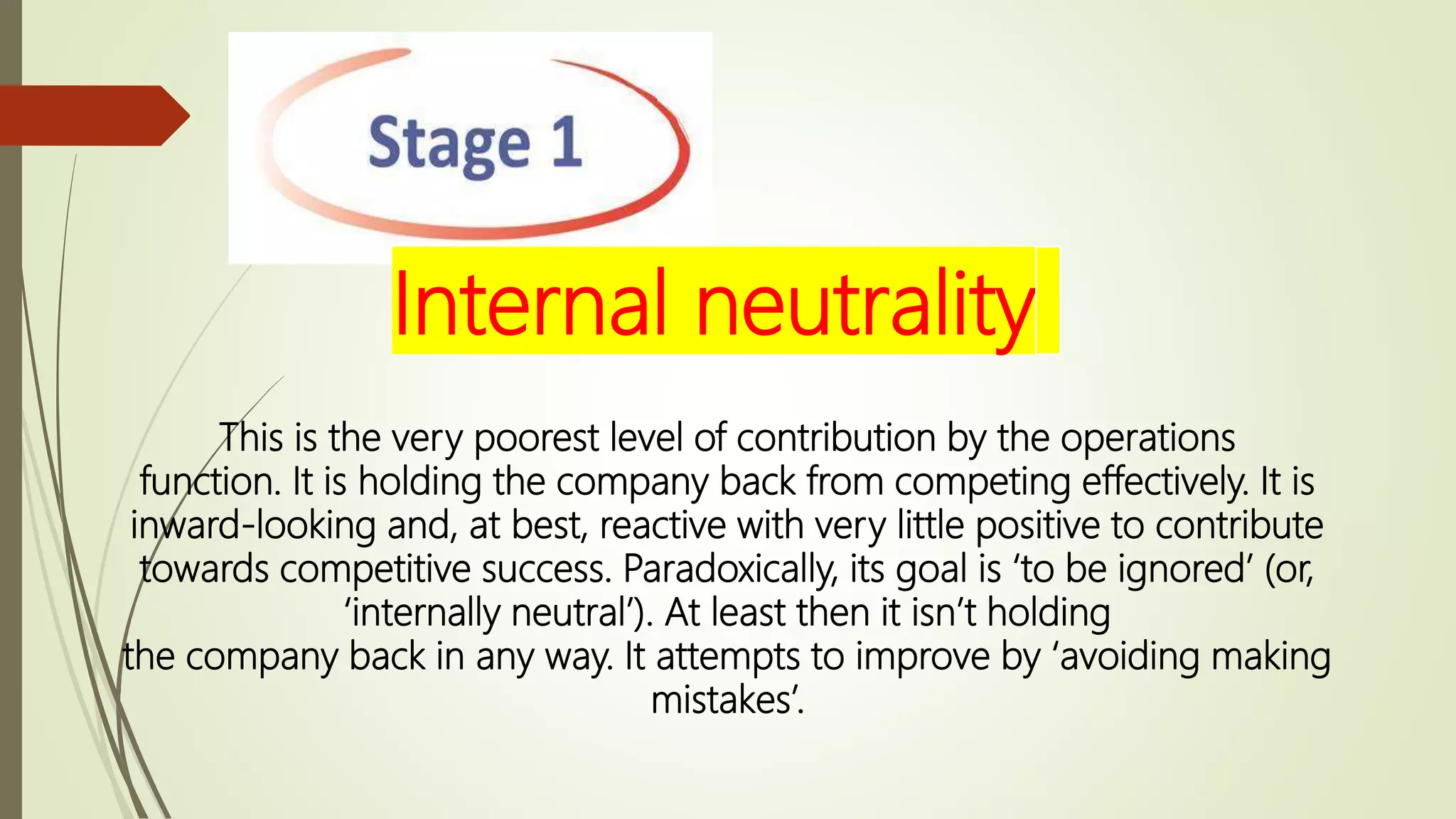 Stage 1

Internal neutrality

This is the very poorest level of contribution by the operations function. It is holding the company back from competing effectively. It is inward-looking and, at best, reactive with very little positive to contribute towards competitive success. Paradoxically, its goal is ‘to be ignored’ (or, ‘internally neutral’). At least then it isn’t holding
the company back in any way. It attempts to improve by ‘avoiding making mistakes’.